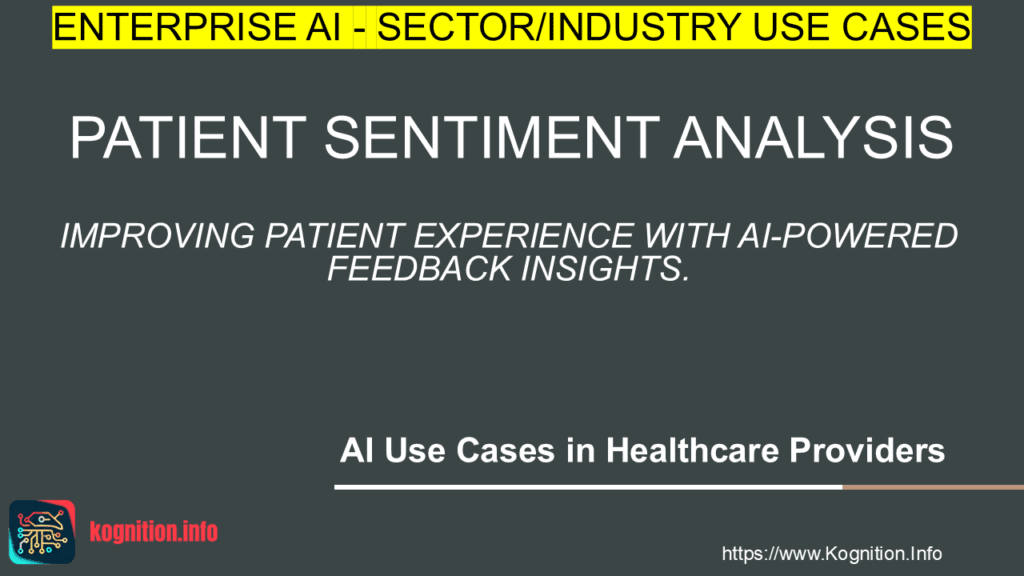 ENTERPRISE AI - SECTOR/INDUSTRY USE CASES

PATIENT SENTIMENT ANALYSIS

IMPROVING PATIENT EXPERIENCE WITH AI-POWERED FEEDBACK INSIGHTS.

AI Use Cases in Healthcare Providers

kognition.info

https://www.Kognition.Info